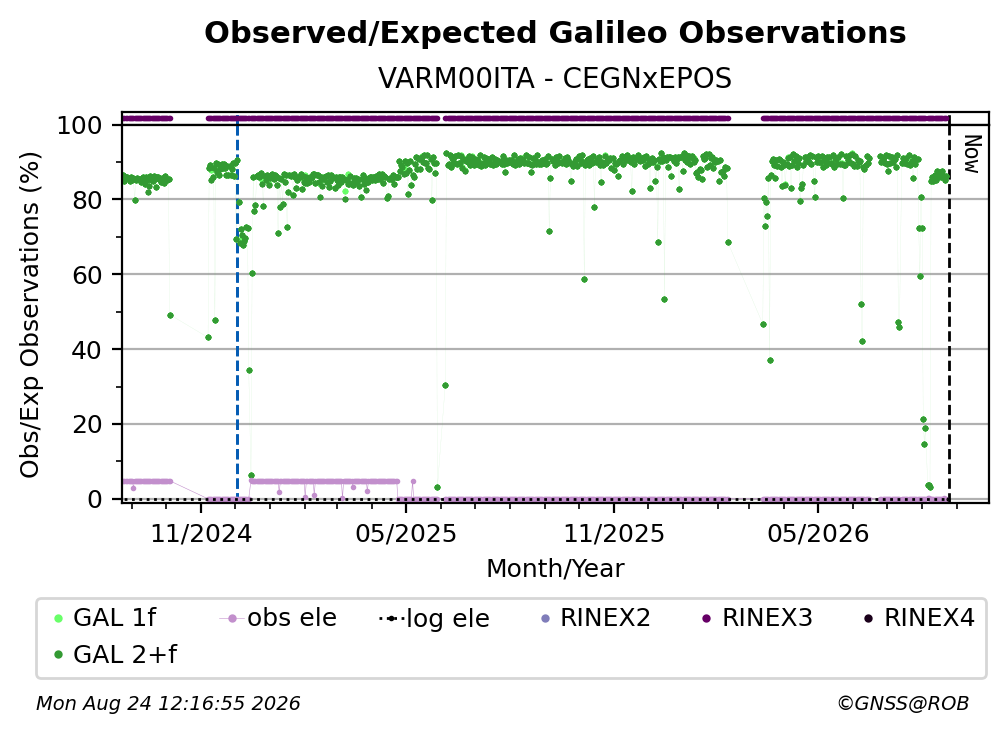 Observed/Expected Galileo Observations

VARM00ITA - CEGNxEPOS

Obs/Exp Observations (%)

100
80
60
40
20
0

Now

11/2024
05/2025
11/2025
05/2026

Month/Year

GAL 1f
obs ele
log ele
RINEX2
RINEX3
RINEX4
GAL 2+f

Mon Aug 24 12:16:55 2026

©GNSS@ROB